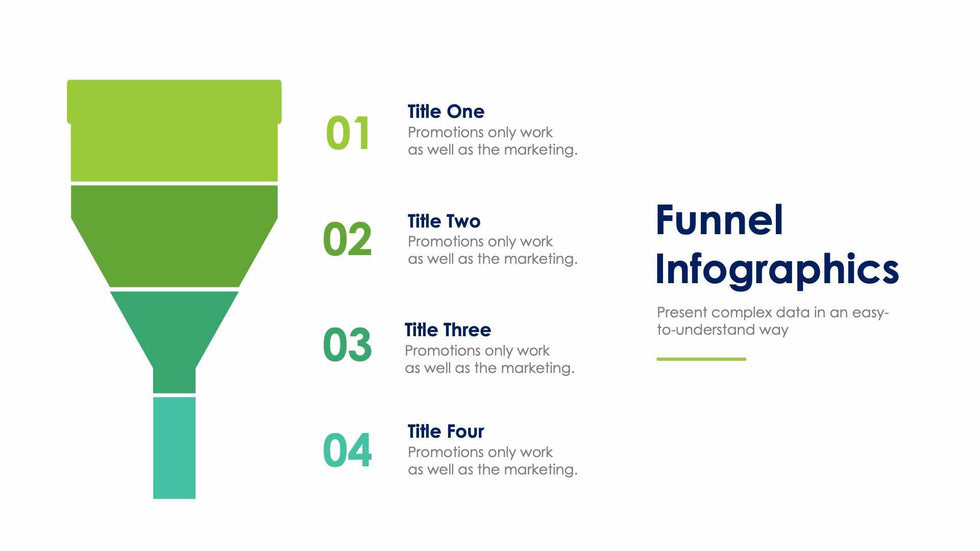 01
Title One
Promotions only work as well as the marketing.

02
Title Two
Promotions only work as well as the marketing.

03
Title Three
Promotions only work as well as the marketing.

04
Title Four
Promotions only work as well as the marketing.

Funnel Infographics

Present complex data in an easy-to-understand way